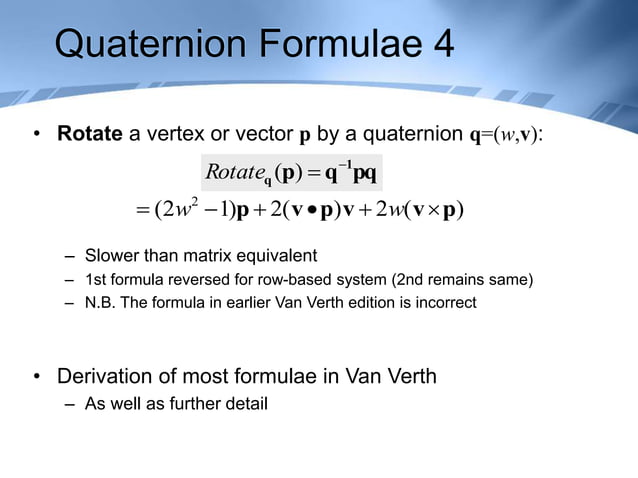 Quaternion Formulae 4

• **Rotate** a vertex or vector $\mathbf{p}$ by a quaternion $\mathbf{q}=(w,\mathbf{v})$:

$Rotate_{\mathbf{q}}(\mathbf{p}) = \mathbf{q}^{-1}\mathbf{p}\mathbf{q}$

$= (2w^2 - 1)\mathbf{p} + 2(\mathbf{v} \bullet \mathbf{p})\mathbf{v} + 2w(\mathbf{v} \times \mathbf{p})$

– Slower than matrix equivalent
– 1st formula reversed for row-based system (2nd remains same)
– N.B. The formula in earlier Van Verth edition is incorrect

• Derivation of most formulae in Van Verth
– As well as further detail